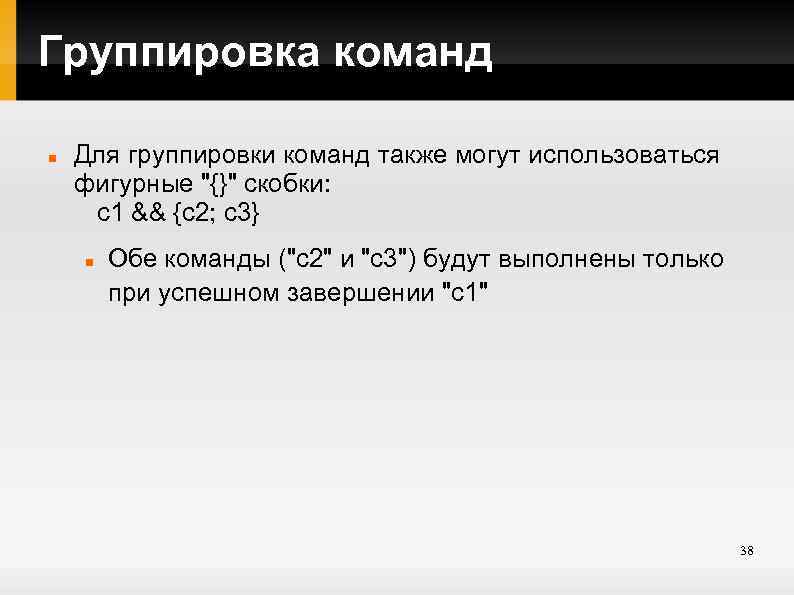 Группировка команд

Для группировки команд также могут использоваться фигурные "{}" скобки:
c1 && {c2; c3}

Обе команды ("c2" и "c3") будут выполнены только при успешном завершении "c1"

38